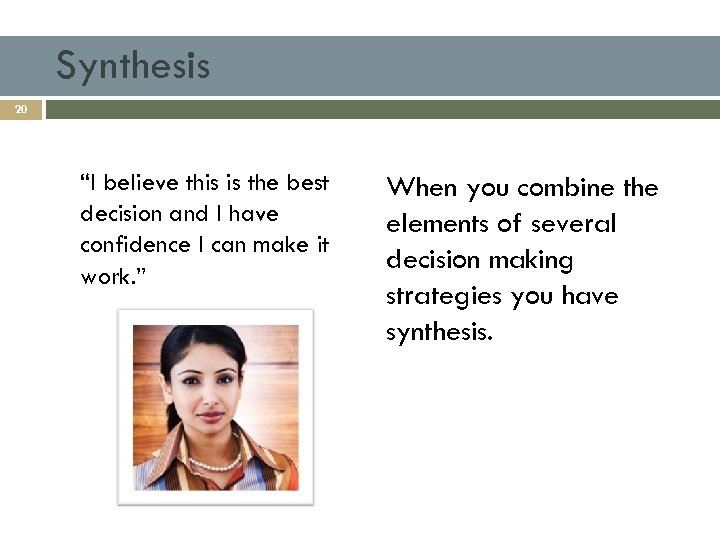 Synthesis

20

“I believe this is the best decision and I have confidence I can make it work.”

When you combine the elements of several decision making strategies you have synthesis.